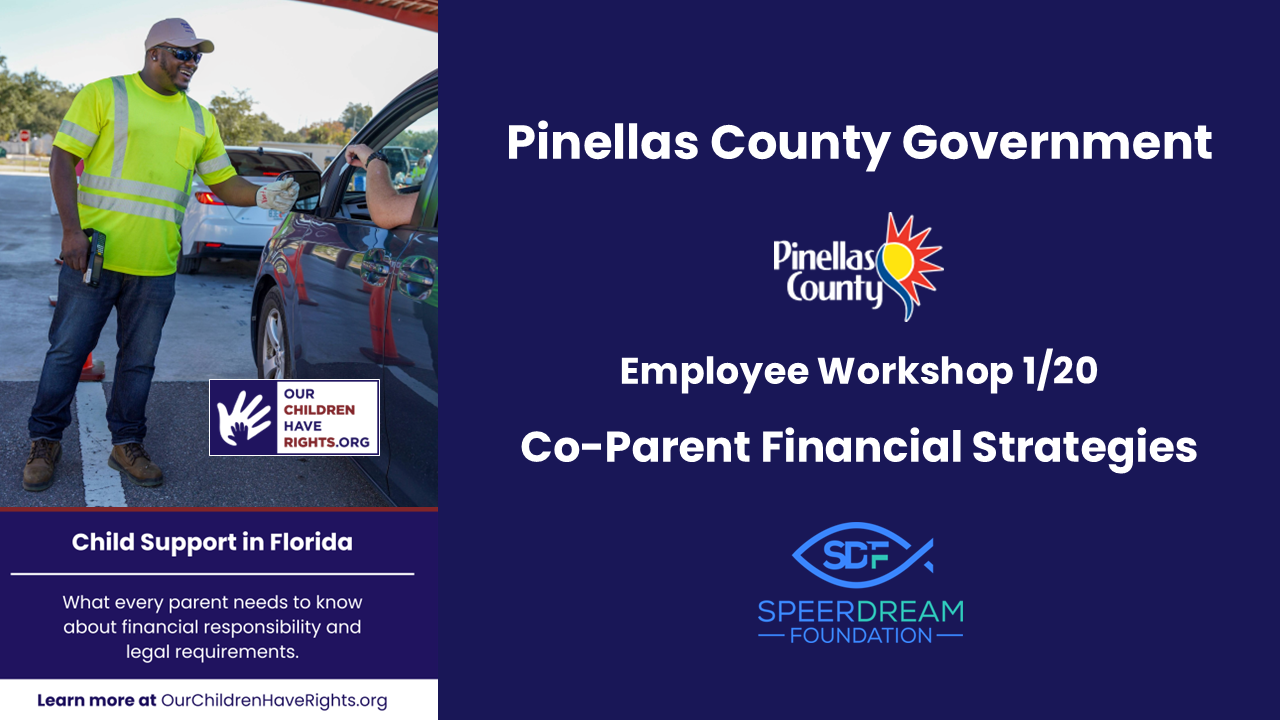 OUR CHILDREN HAVE RIGHTS.ORG

Child Support in Florida

What every parent needs to know about financial responsibility and legal requirements.

Learn more at OurChildrenHaveRights.org

Pinellas County Government

Pinellas County

Employee Workshop 1/20

Co-Parent Financial Strategies

SDF

SPEERDREAM FOUNDATION